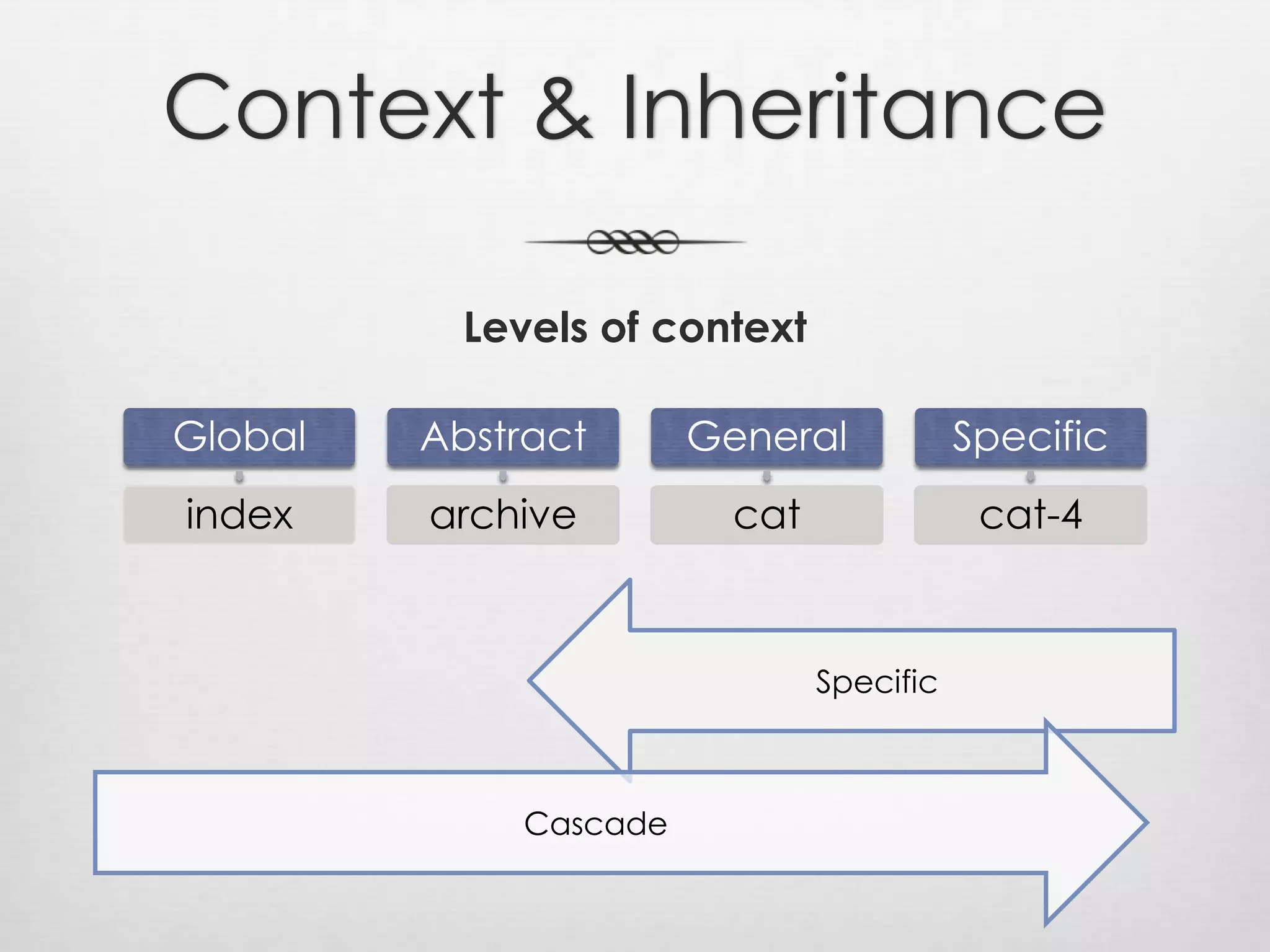 Context & Inheritance

Levels of context

Global
index

Abstract
archive

General
cat

Specific
cat-4

Specific

Cascade